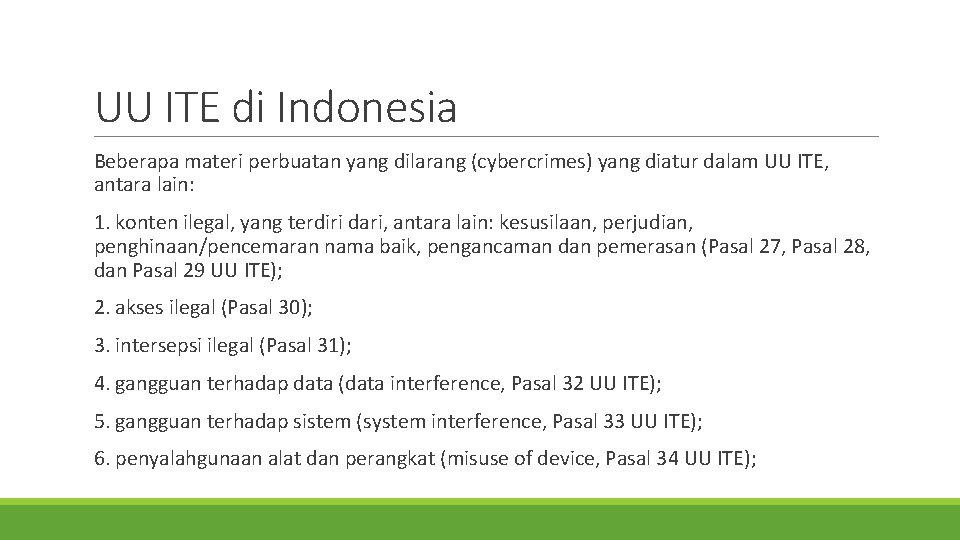 UU ITE di Indonesia

Beberapa materi perbuatan yang dilarang (cybercrimes) yang diatur dalam UU ITE, antara lain:

1. konten ilegal, yang terdiri dari, antara lain: kesusilaan, perjudian, penghinaan/pencemaran nama baik, pengancaman dan pemerasan (Pasal 27, Pasal 28, dan Pasal 29 UU ITE);

2. akses ilegal (Pasal 30);

3. intersepsi ilegal (Pasal 31);

4. gangguan terhadap data (data interference, Pasal 32 UU ITE);

5. gangguan terhadap sistem (system interference, Pasal 33 UU ITE);

6. penyalahgunaan alat dan perangkat (misuse of device, Pasal 34 UU ITE);